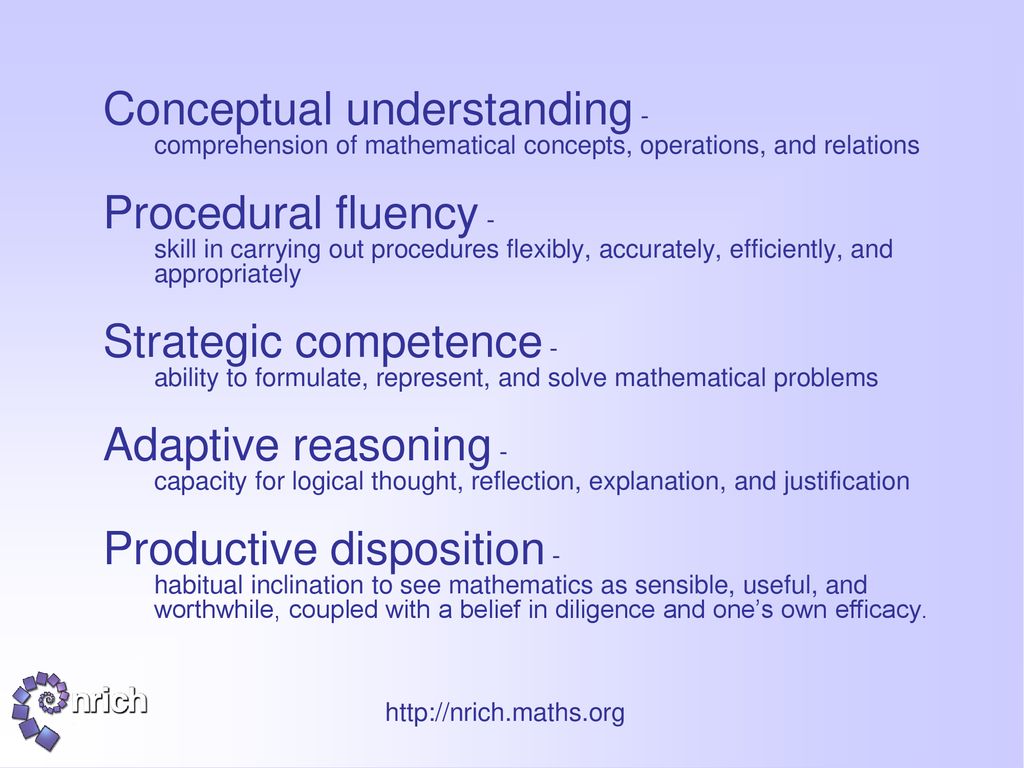 Conceptual understanding -
comprehension of mathematical concepts, operations, and relations

Procedural fluency -
skill in carrying out procedures flexibly, accurately, efficiently, and appropriately

Strategic competence -
ability to formulate, represent, and solve mathematical problems

Adaptive reasoning -
capacity for logical thought, reflection, explanation, and justification

Productive disposition -
habitual inclination to see mathematics as sensible, useful, and worthwhile, coupled with a belief in diligence and one's own efficacy.

nrich

http://nrich.maths.org